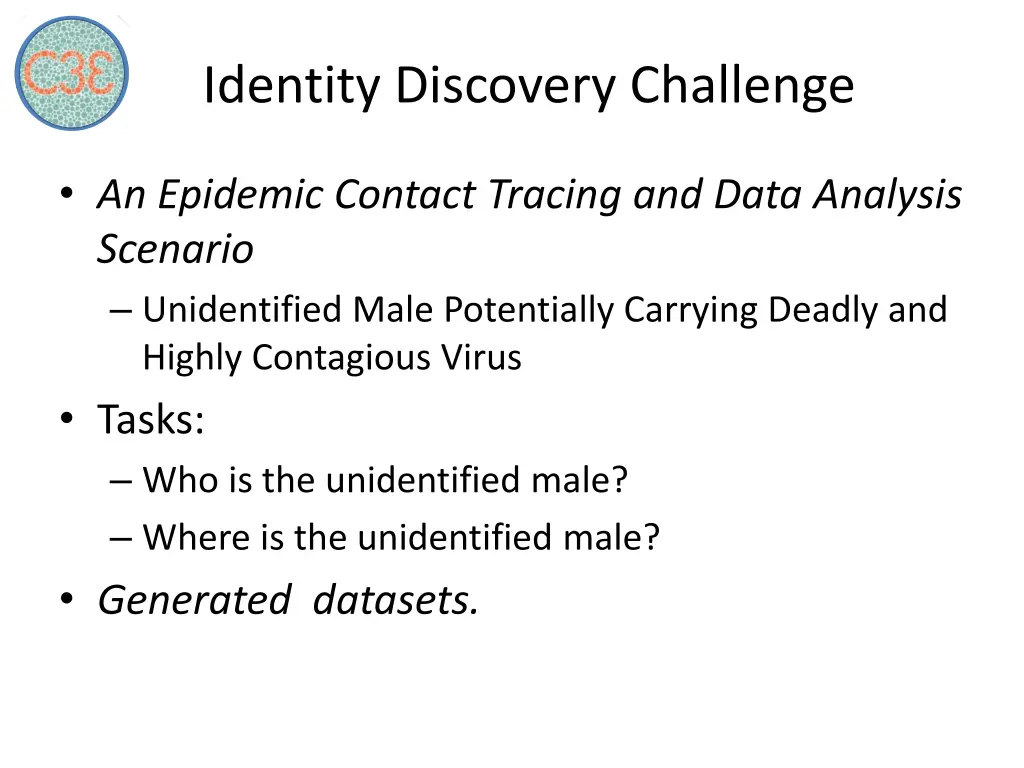 C3E

Identity Discovery Challenge

• An Epidemic Contact Tracing and Data Analysis Scenario
– Unidentified Male Potentially Carrying Deadly and Highly Contagious Virus
• Tasks:
– Who is the unidentified male?
– Where is the unidentified male?
• Generated datasets.